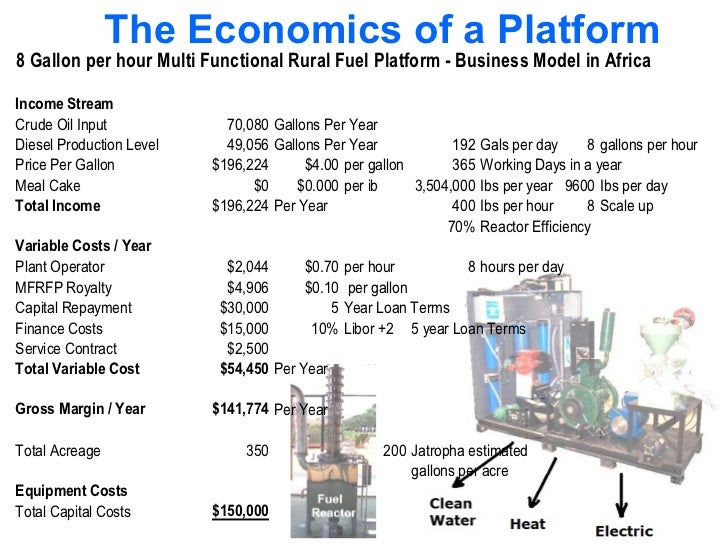 The Economics of a Platform

8 Gallon per hour Multi Functional Rural Fuel Platform - Business Model in Africa

**Income Stream**
Crude Oil Input 70,080 Gallons Per Year
Diesel Production Level 49,056 Gallons Per Year 192 Gals per day 8 gallons per hour
Price Per Gallon $196,224 $4.00 per gallon 365 Working Days in a year
Meal Cake $0 $0.000 per ib 3,504,000 lbs per year 9600 lbs per day
**Total Income** $196,224 Per Year 400 lbs per hour 8 Scale up
70% Reactor Efficiency

**Variable Costs / Year**
Plant Operator $2,044 $0.70 per hour 8 hours per day
MFRFP Royalty $4,906 $0.10 per gallon
Capital Repayment $30,000 5 Year Loan Terms
Finance Costs $15,000 10% Libor +2 5 year Loan Terms
Service Contract $2,500
**Total Variable Cost** **$54,450** Per Year

**Gross Margin / Year** **$141,774** Per Year

Total Acreage 350 200 Jatropha estimated gallons per acre

**Equipment Costs**
Total Capital Costs **$150,000**

Fuel Reactor

Clean Water

Heat

Electric